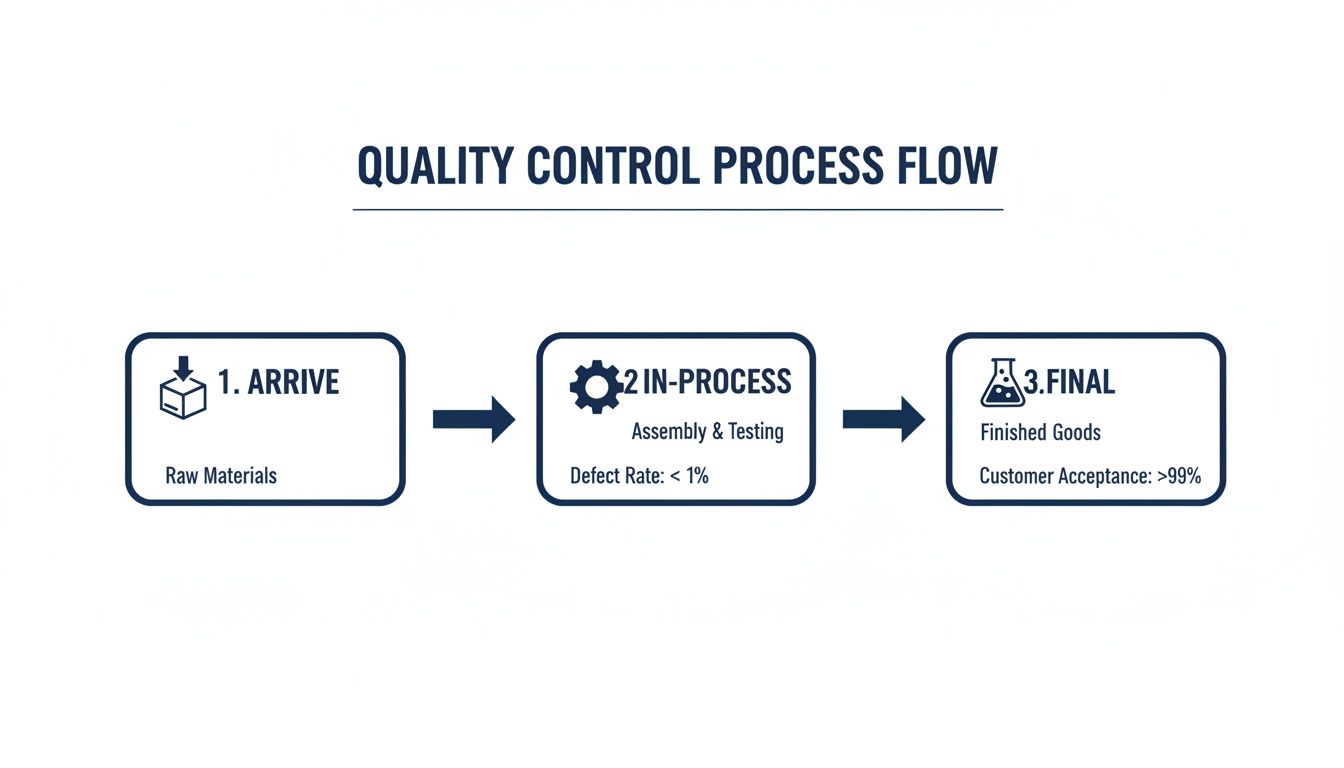 QUALITY CONTROL PROCESS FLOW

1. ARRIVE

Raw Materials

2 IN-PROCESS

Assembly & Testing

Defect Rate: < 1%

3.FINAL

Finished Goods

Customer Acceptance: >99%